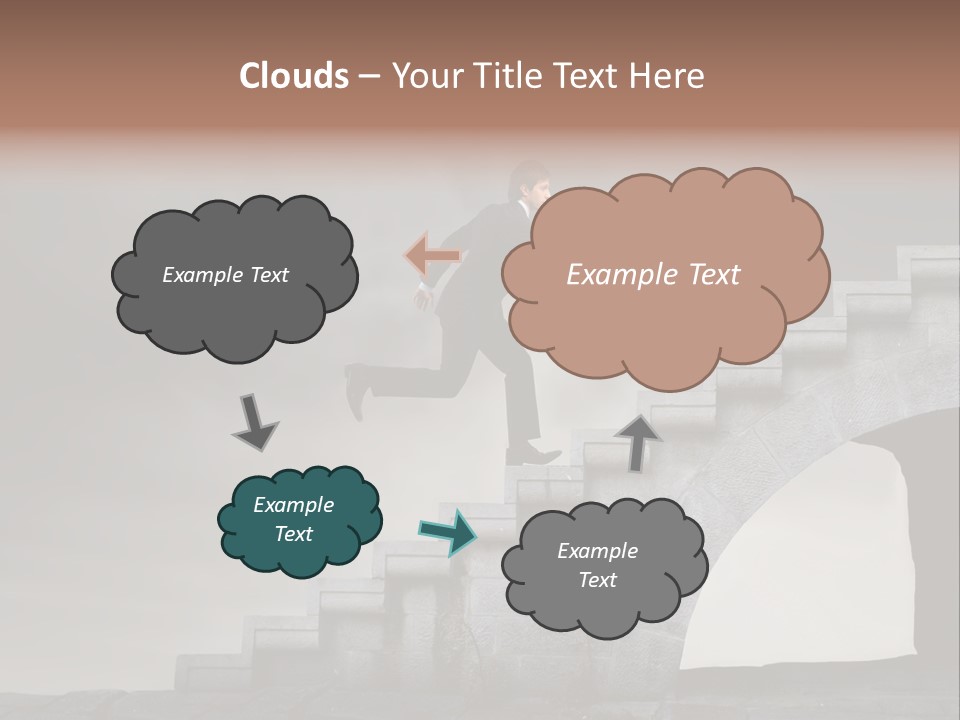 Clouds – Your Title Text Here

Example Text

Example Text

Example Text

Example Text